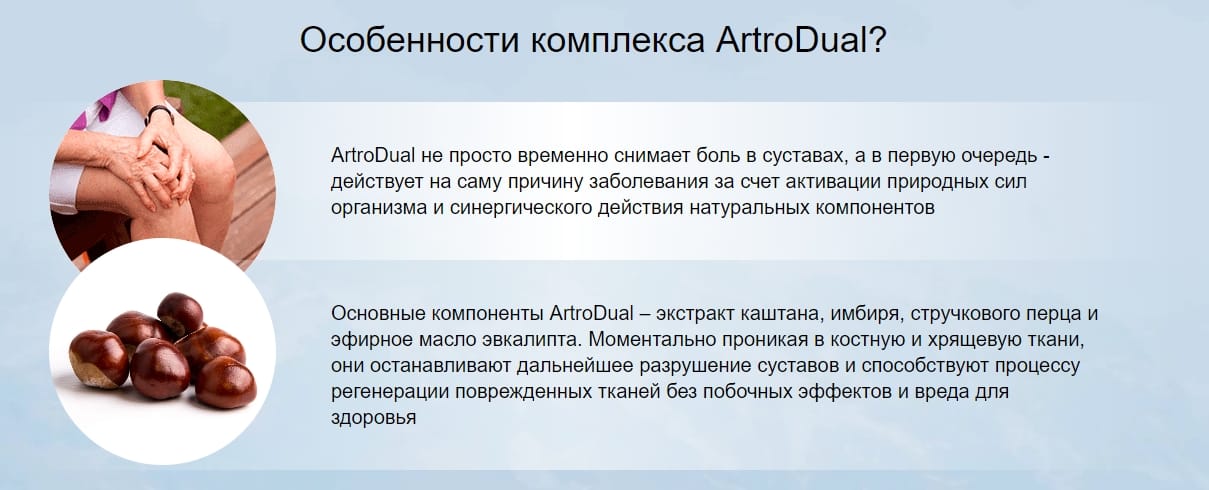 Особенности комплекса ArtroDual?

ArtroDual не просто временно снимает боль в суставах, а в первую очередь - действует на саму причину заболевания за счет активации природных сил организма и синергического действия натуральных компонентов

Основные компоненты ArtroDual – экстракт каштана, имбиря, стручкового перца и эфирное масло эвкалипта. Моментально проникая в костную и хрящевую ткани, они останавливают дальнейшее разрушение суставов и способствуют процессу регенерации поврежденных тканей без побочных эффектов и вреда для здоровья